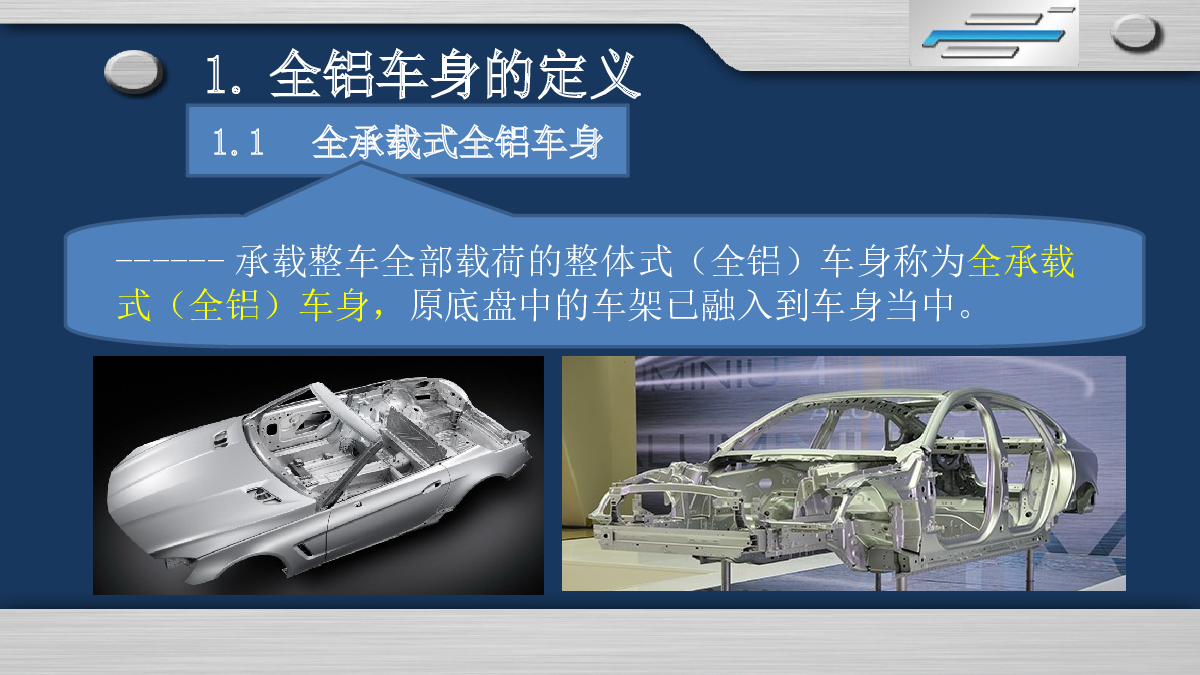 1. 全铝车身的定义

1.1　全承载式全铝车身

------ 承载整车全部载荷的整体式（全铝）车身称为全承载式（全铝）车身，原底盘中的车架已融入到车身当中。